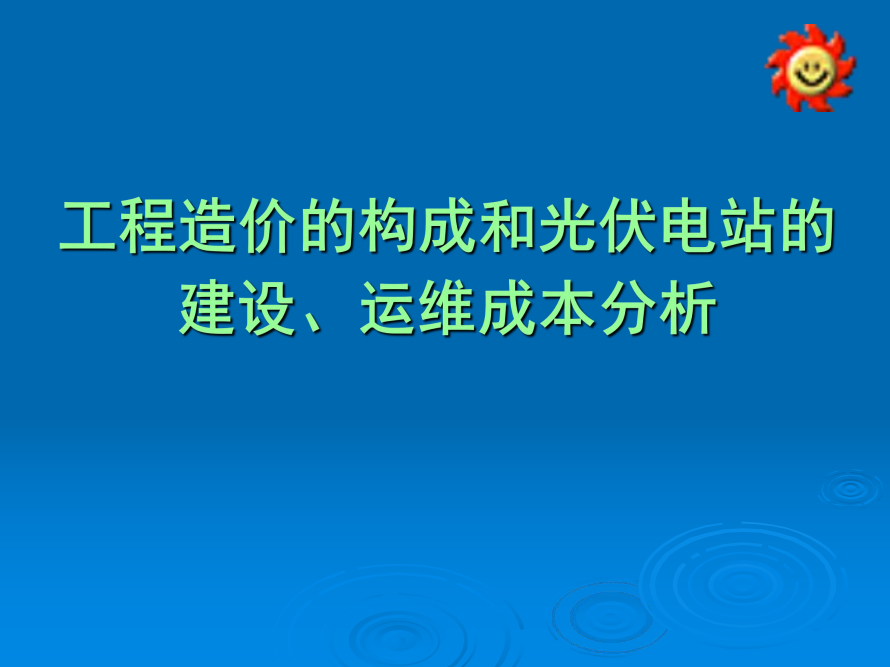 工程造价的构成和光伏电站的建设、运维成本分析